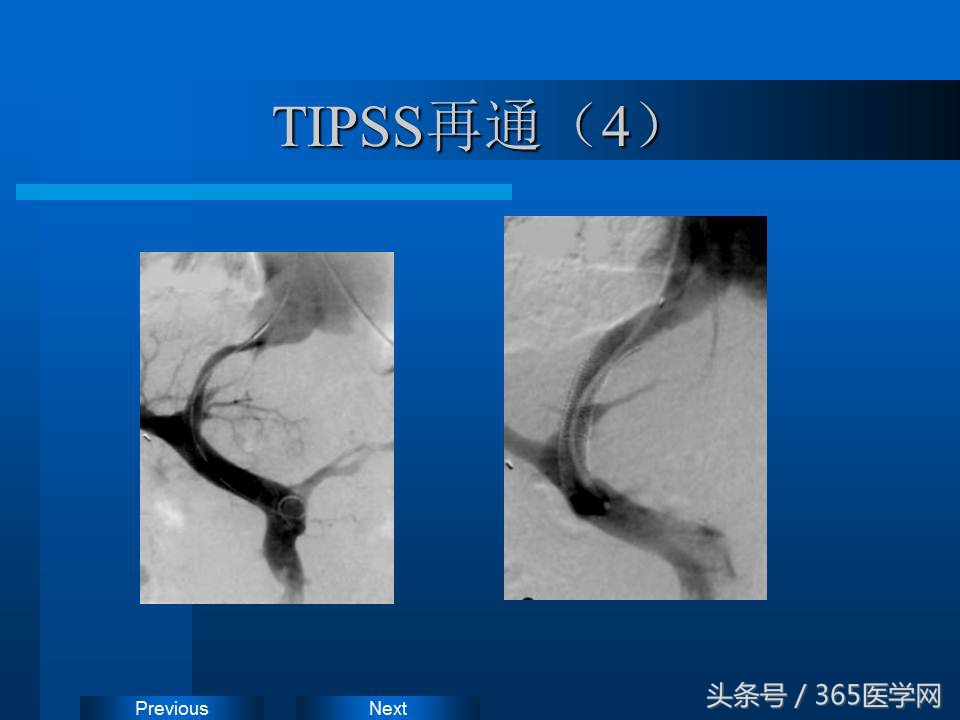 TIPSS再通（4）

Previous

Next

头条号 / 365医学网